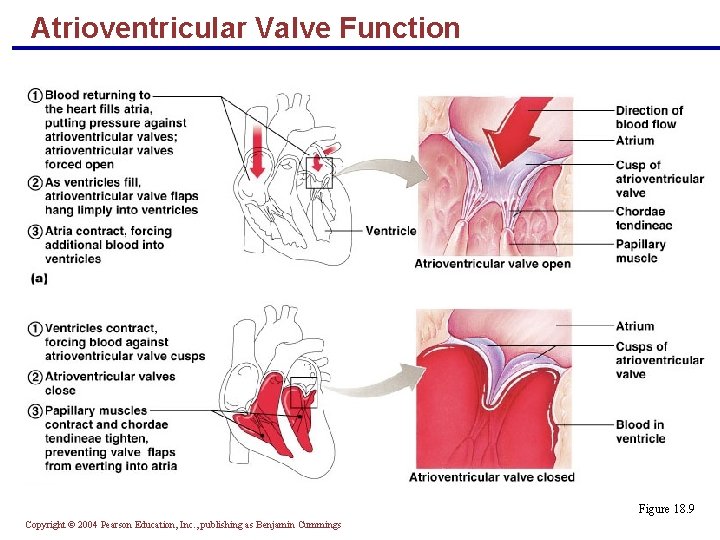 Atrioventricular Valve Function

① Blood returning to the heart fills atria, putting pressure against atrioventricular valves; atrioventricular valves forced open

② As ventricles fill, atrioventricular valve flaps hang limply into ventricles

③ Atria contract, forcing additional blood into ventricles

(a)

Ventricle

Direction of blood flow

Atrium

Cusp of atrioventricular valve

Chordae tendineae

Papillary muscle

Atrioventricular valve open

① Ventricles contract, forcing blood against atrioventricular valve cusps

② Atrioventricular valves close

③ Papillary muscles contract and chordae tendineae tighten, preventing valve flaps from everting into atria

Atrium

Cusps of atrioventricular valve

Blood in ventricle

Atrioventricular valve closed

Figure 18.9

Copyright © 2004 Pearson Education, Inc., publishing as Benjamin Cummings